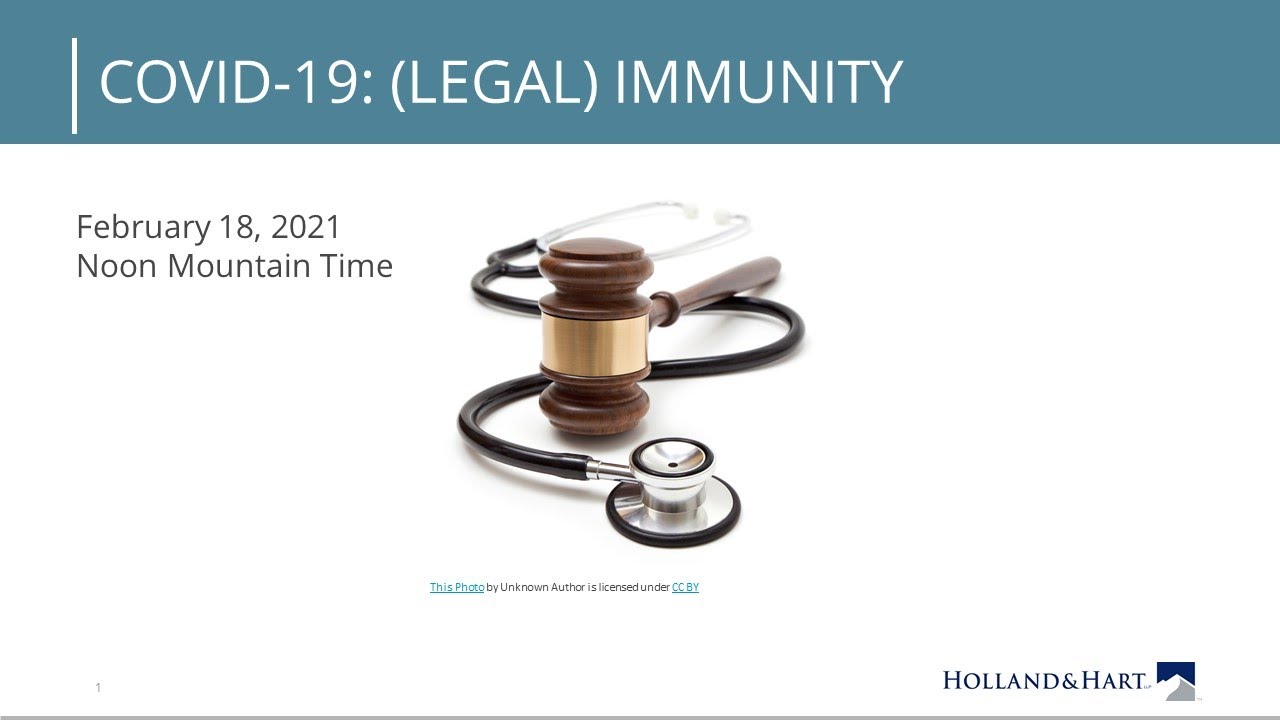 COVID-19: (LEGAL) IMMUNITY

February 18, 2021
Noon Mountain Time

This Photo by Unknown Author is licensed under CC BY

1

HOLLAND&HART LLP